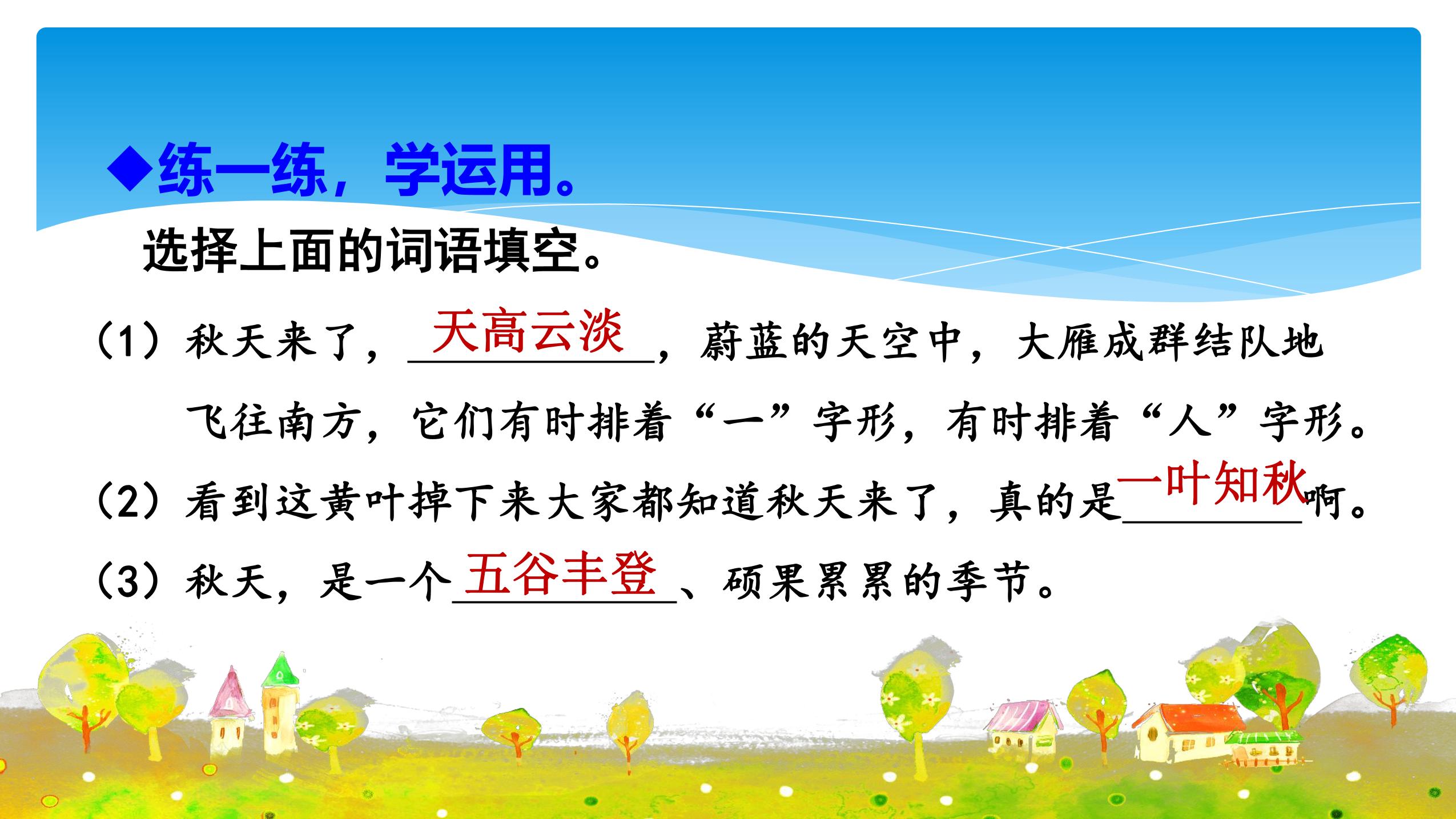 ◆练一练，学运用。

选择上面的词语填空。

（1）秋天来了，天高云淡，蔚蓝的天空中，大雁成群结队地飞往南方，它们有时排着“一”字形，有时排着“人”字形。

（2）看到这黄叶掉下来大家都知道秋天来了，真的是一叶知秋啊。

（3）秋天，是一个五谷丰登、硕果累累的季节。